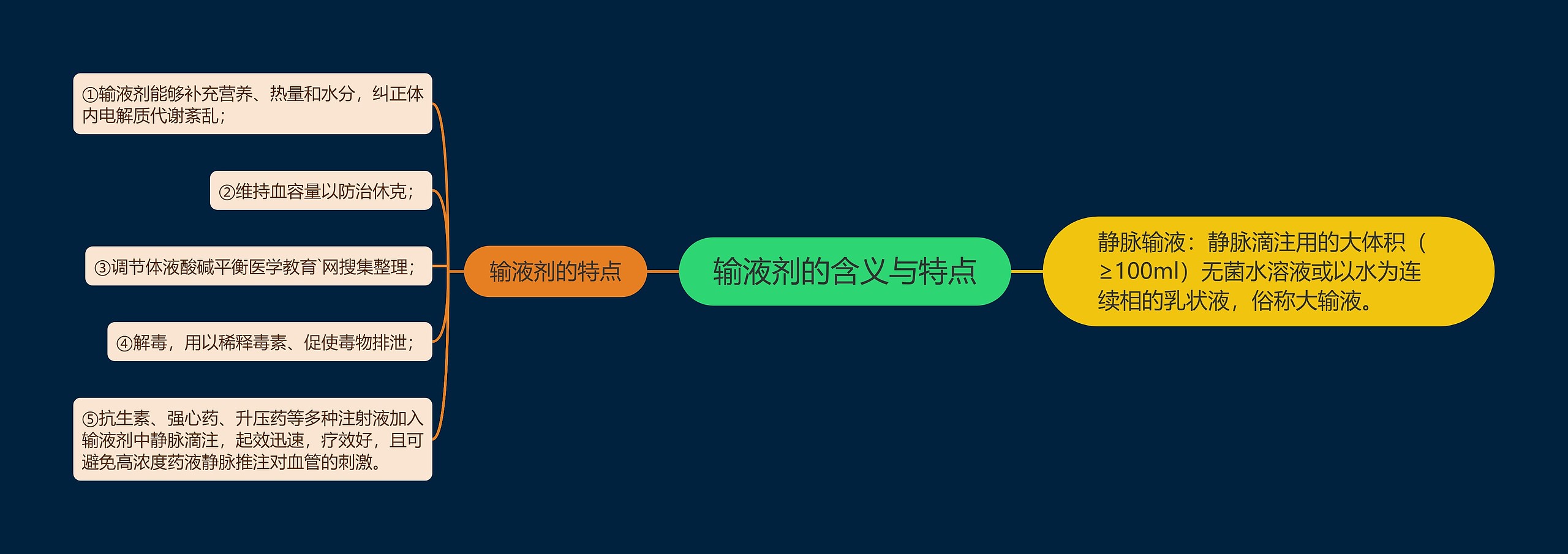 输液剂的含义与特点

静脉输液：静脉滴注用的大体积（≥100ml）无菌水溶液或以水为连续相的乳状液，俗称大输液。

输液剂的特点

①输液剂能够补充营养、热量和水分，纠正体内电解质代谢紊乱；

②维持血容量以防治休克；

③调节体液酸碱平衡医学教育`网搜集整理；

④解毒，用以稀释毒素、促使毒物排泄；

⑤抗生素、强心药、升压药等多种注射液加入输液剂中静脉滴注，起效迅速，疗效好，且可避免高浓度药液静脉推注对血管的刺激。